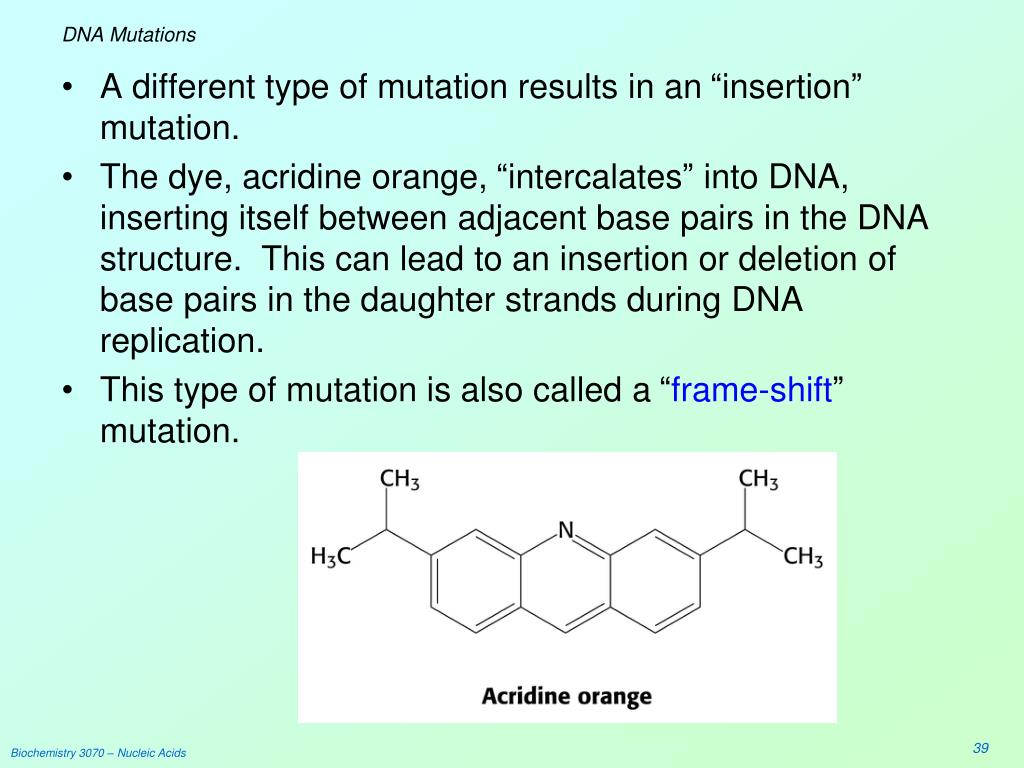 DNA Mutations

• A different type of mutation results in an “insertion” mutation.

• The dye, acridine orange, “intercalates” into DNA, inserting itself between adjacent base pairs in the DNA structure. This can lead to an insertion or deletion of base pairs in the daughter strands during DNA replication.

• This type of mutation is also called a “frame-shift” mutation.

$CH_3$
$CH_3$
$H_3C$
N
$CH_3$

Acridine orange

Biochemistry 3070 – Nucleic Acids

39